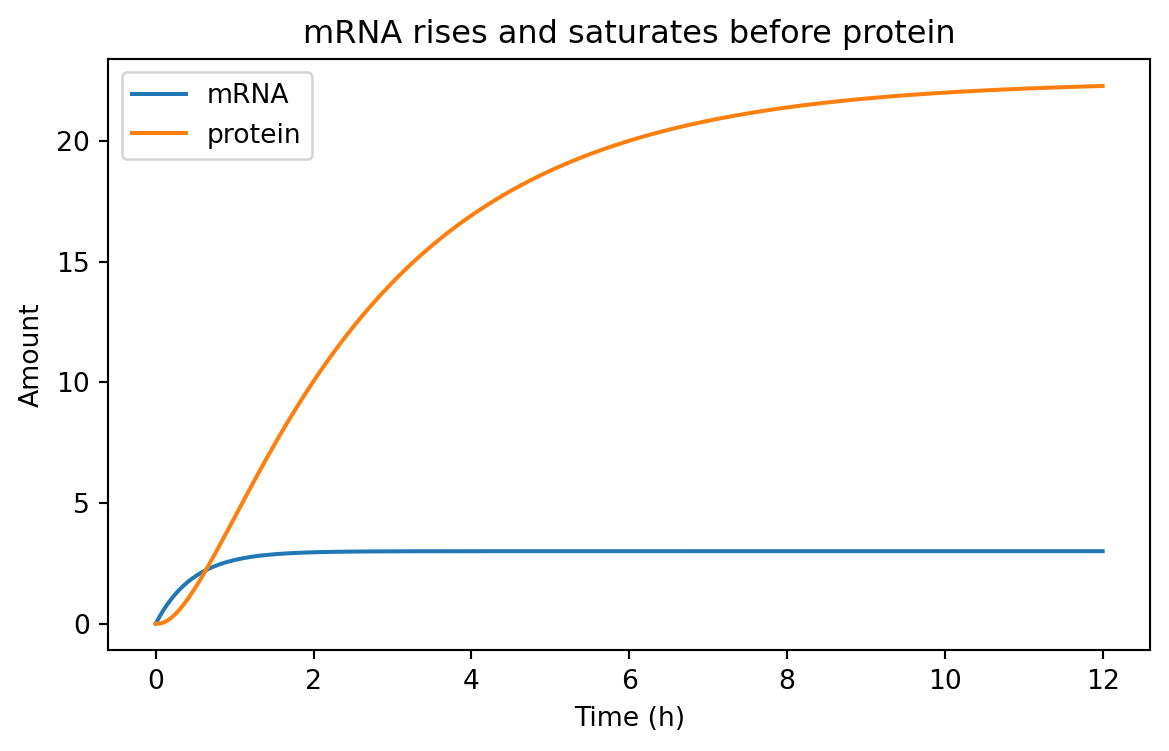 mRNA rises and saturates before protein

mRNA
protein

Amount

20
15
10
5
0

0
2
4
6
8
10
12

Time (h)